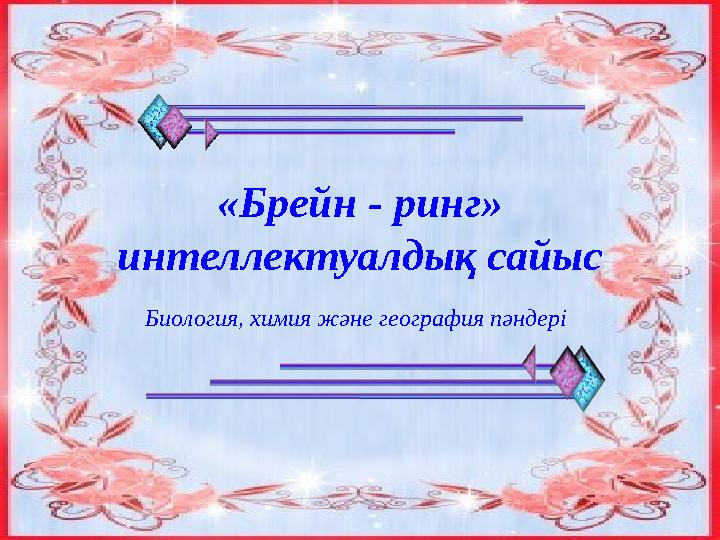 «Брейн - ринг»
интеллектуалдық сайыс

Биология, химия және география пәндері